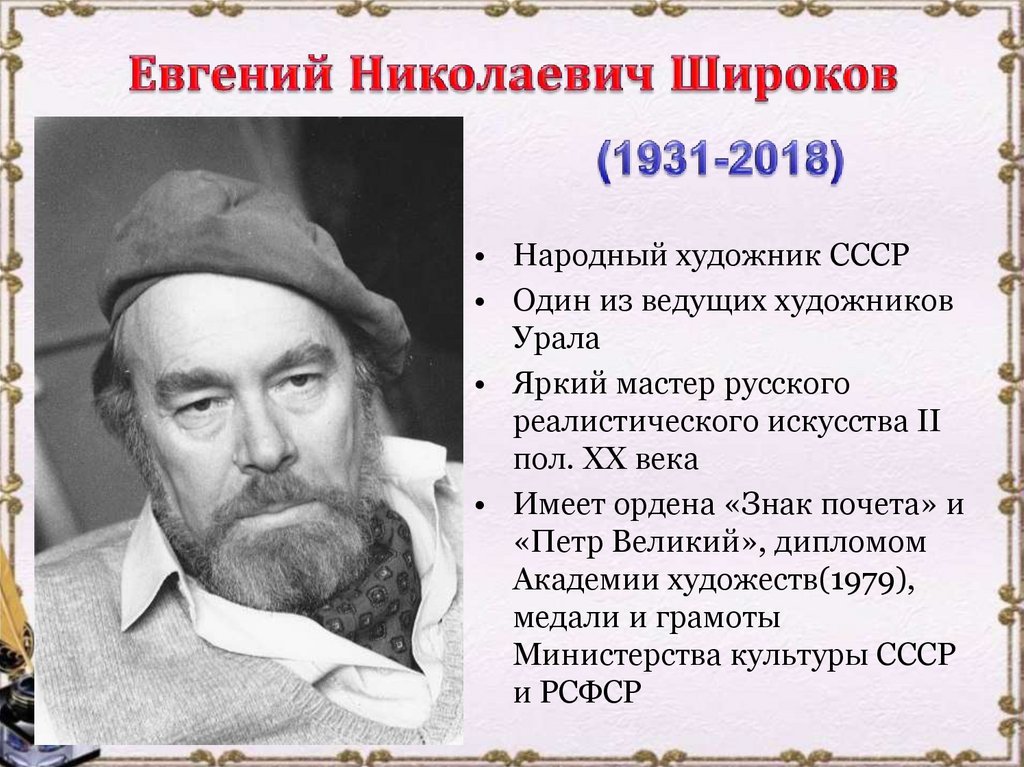 Евгений Николаевич Широков

(1931-2018)

• Народный художник СССР
• Один из ведущих художников Урала
• Яркий мастер русского реалистического искусства II пол. XX века
• Имеет ордена «Знак почета» и «Петр Великий», дипломом Академии художеств(1979), медали и грамоты Министерства культуры СССР и РСФСР